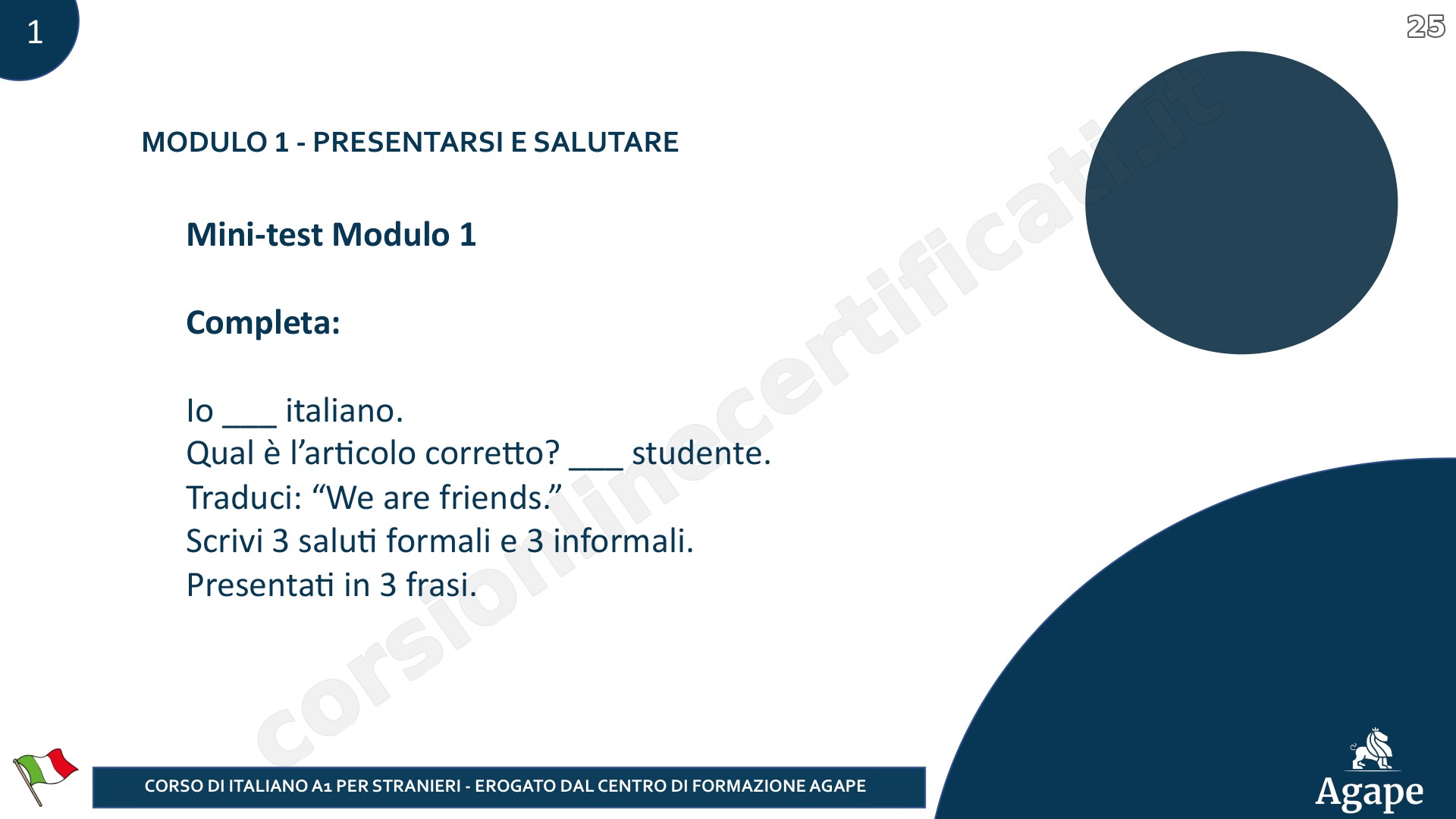 1

25

MODULO 1 - PRESENTARSI E SALUTARE

Mini-test Modulo 1

Completa:

Io ___ italiano.
Qual è l'articolo corretto? ___ studente.
Traduci: "We are friends."
Scrivi 3 saluti formali e 3 informali.
Presentati in 3 frasi.

corsionlinecertificati.it

CORSO DI ITALIANO A1 PER STRANIERI - EROGATO DAL CENTRO DI FORMAZIONE AGAPE

Agape